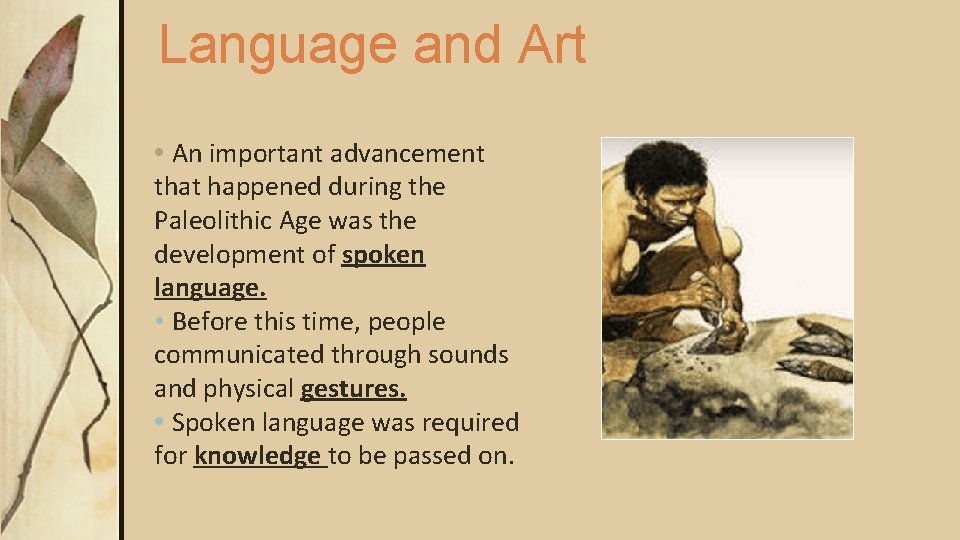 Language and Art

• An important advancement that happened during the Paleolithic Age was the development of spoken language.
• Before this time, people communicated through sounds and physical gestures.
• Spoken language was required for knowledge to be passed on.